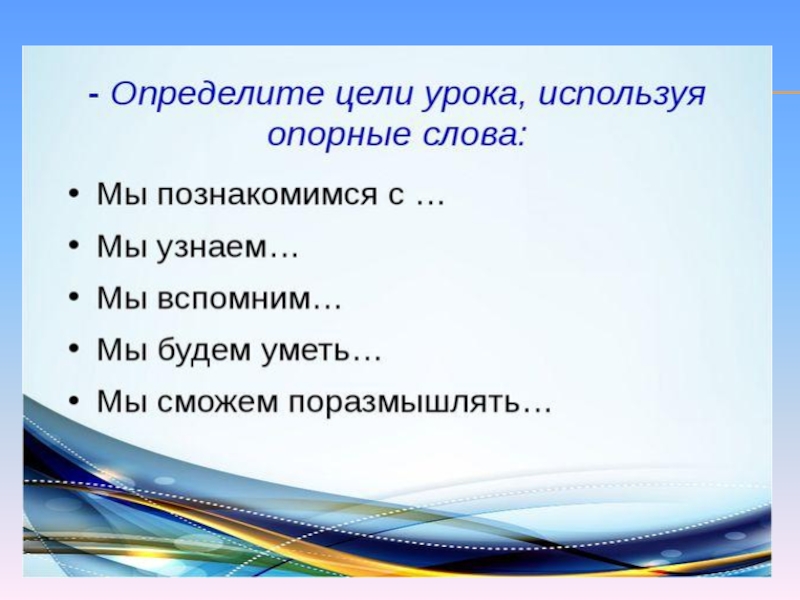 - Определите цели урока, используя опорные слова:

• Мы познакомимся с …
• Мы узнаем…
• Мы вспомним…
• Мы будем уметь…
• Мы сможем поразмышлять…